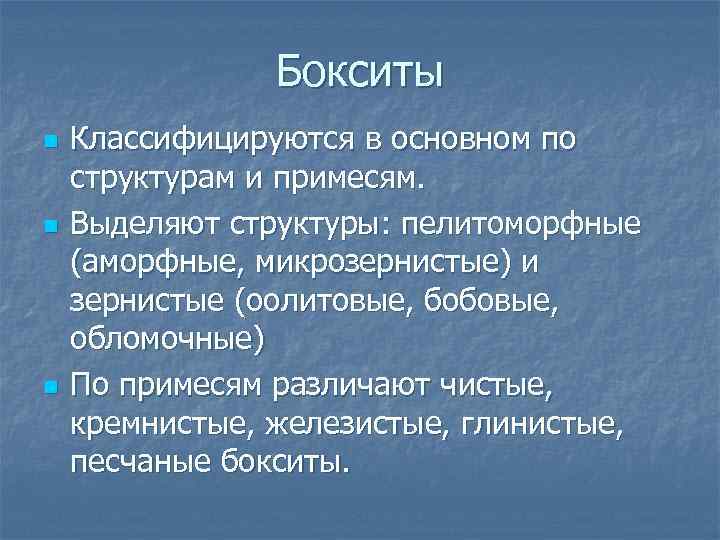 Бокситы

Классифицируются в основном по структурам и примесям.

Выделяют структуры: пелитоморфные (аморфные, микрозернистые) и зернистые (оолитовые, бобовые, обломочные)

По примесям различают чистые, кремнистые, железистые, глинистые, песчаные бокситы.